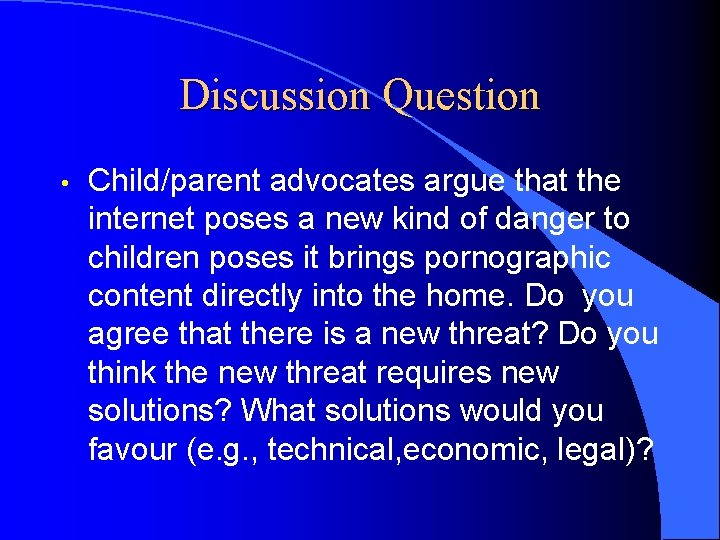 Discussion Question

• Child/parent advocates argue that the internet poses a new kind of danger to children poses it brings pornographic content directly into the home. Do you agree that there is a new threat? Do you think the new threat requires new solutions? What solutions would you favour (e.g., technical,economic, legal)?